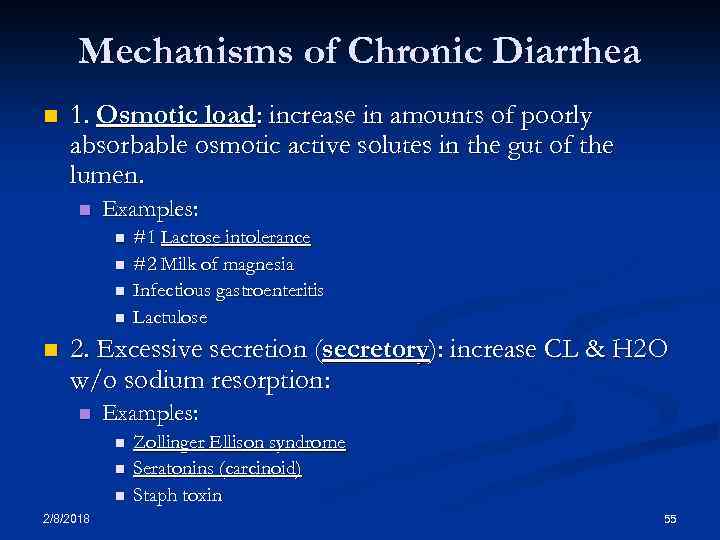 Mechanisms of Chronic Diarrhea

1. Osmotic load: increase in amounts of poorly absorbable osmotic active solutes in the gut of the lumen.

Examples:

#1 Lactose intolerance

#2 Milk of magnesia

Infectious gastroenteritis

Lactulose

2. Excessive secretion (secretory): increase CL & H2O w/o sodium resorption:

Examples:

Zollinger Ellison syndrome

Seratonins (carcinoid)

Staph toxin

2/8/2018

55